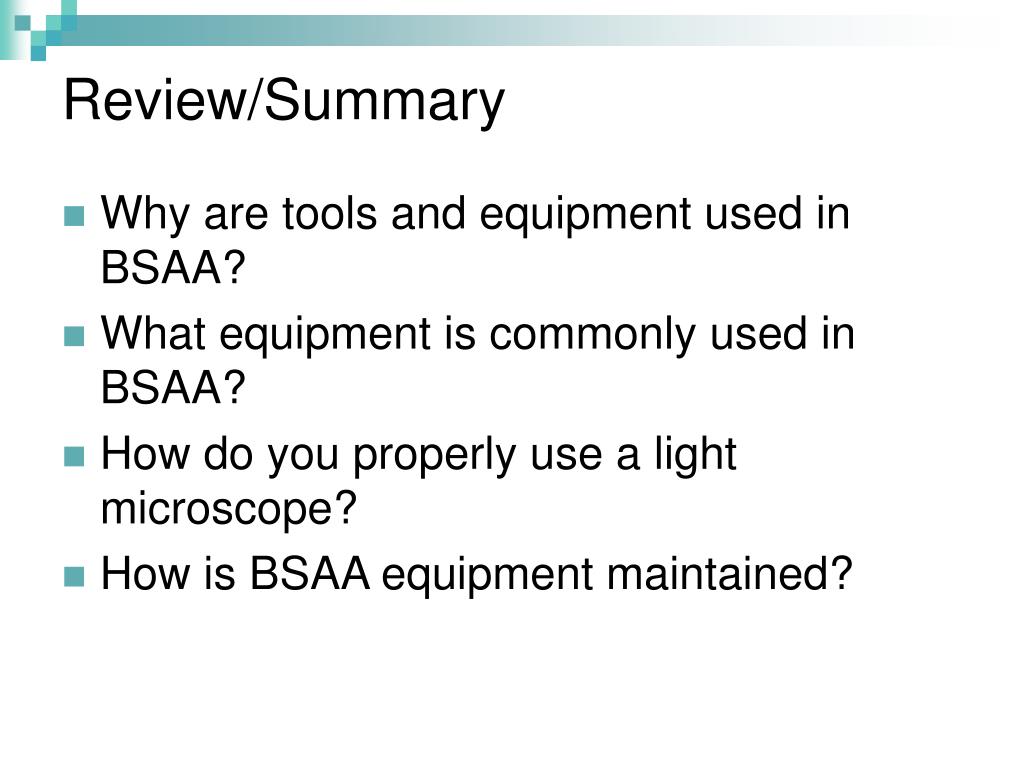 Review/Summary

Why are tools and equipment used in BSAA?

What equipment is commonly used in BSAA?

How do you properly use a light microscope?

How is BSAA equipment maintained?